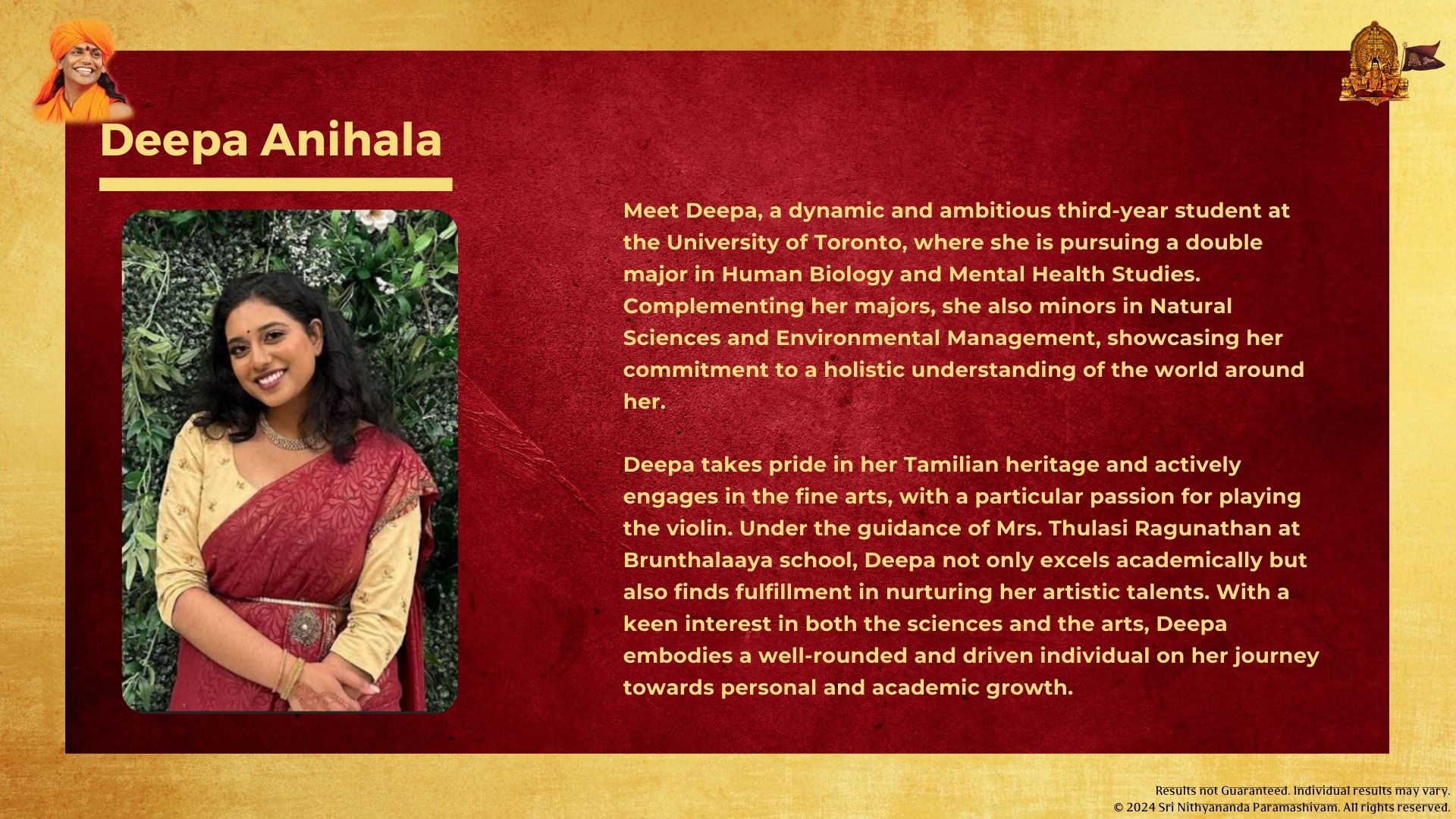 Deepa Anihala

Meet Deepa, a dynamic and ambitious third-year student at the University of Toronto, where she is pursuing a double major in Human Biology and Mental Health Studies. Complementing her majors, she also minors in Natural Sciences and Environmental Management, showcasing her commitment to a holistic understanding of the world around her.

Deepa takes pride in her Tamilian heritage and actively engages in the fine arts, with a particular passion for playing the violin. Under the guidance of Mrs. Thulasi Ragunathan at Brunthalaaya school, Deepa not only excels academically but also finds fulfillment in nurturing her artistic talents. With a keen interest in both the sciences and the arts, Deepa embodies a well-rounded and driven individual on her journey towards personal and academic growth.

Results not Guaranteed. Individual results may vary.
© 2024 Sri Nithyananda Paramashivam. All rights reserved.